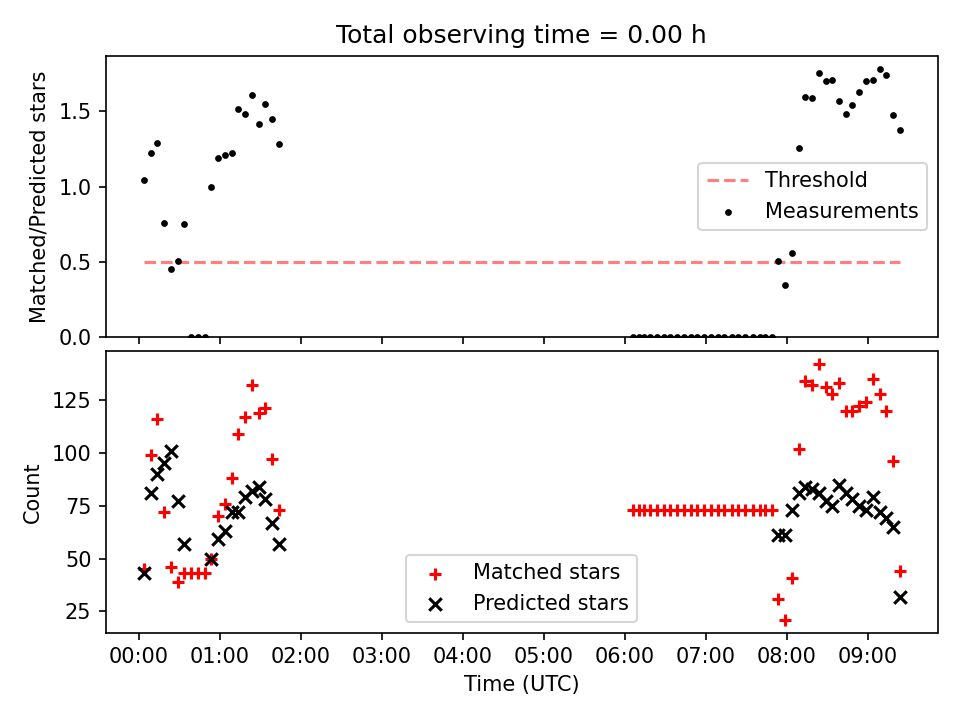 Total observing time = 0.00 h

Matched/Predicted stars

1.5
1.0
0.5
0.0

Threshold
Measurements

Count

125
100
75
50
25

Matched stars
Predicted stars

00:00 01:00 02:00 03:00 04:00 05:00 06:00 07:00 08:00 09:00
Time (UTC)